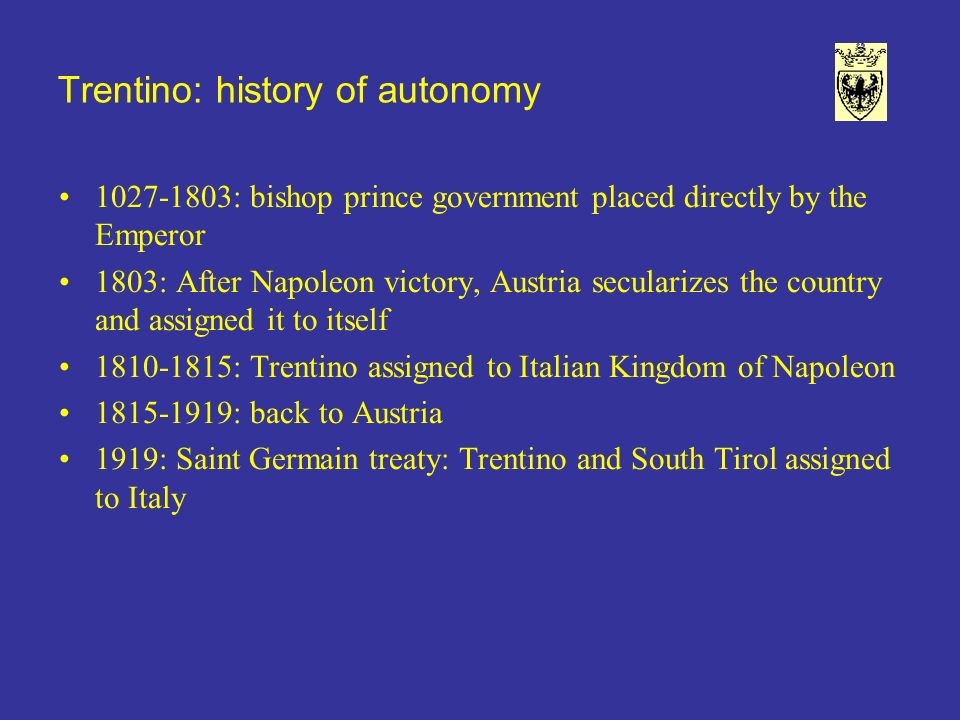 Trentino: history of autonomy

• 1027-1803: bishop prince government placed directly by the Emperor
• 1803: After Napoleon victory, Austria secularizes the country and assigned it to itself
• 1810-1815: Trentino assigned to Italian Kingdom of Napoleon
• 1815-1919: back to Austria
• 1919: Saint Germain treaty: Trentino and South Tirol assigned to Italy